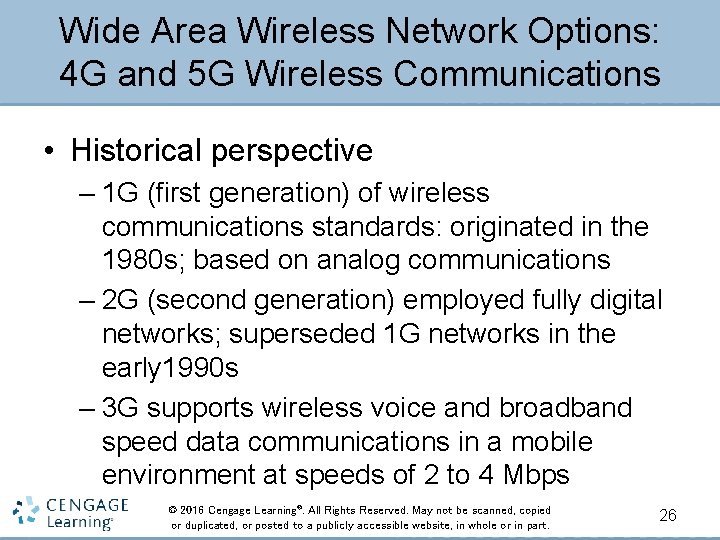 Wide Area Wireless Network Options: 4G and 5G Wireless Communications

• Historical perspective

– 1G (first generation) of wireless communications standards: originated in the 1980s; based on analog communications

– 2G (second generation) employed fully digital networks; superseded 1G networks in the early1990s

– 3G supports wireless voice and broadband speed data communications in a mobile environment at speeds of 2 to 4 Mbps

CENGAGE Learning®

© 2016 Cengage Learning®. All Rights Reserved. May not be scanned, copied or duplicated, or posted to a publicly accessible website, in whole or in part.

26